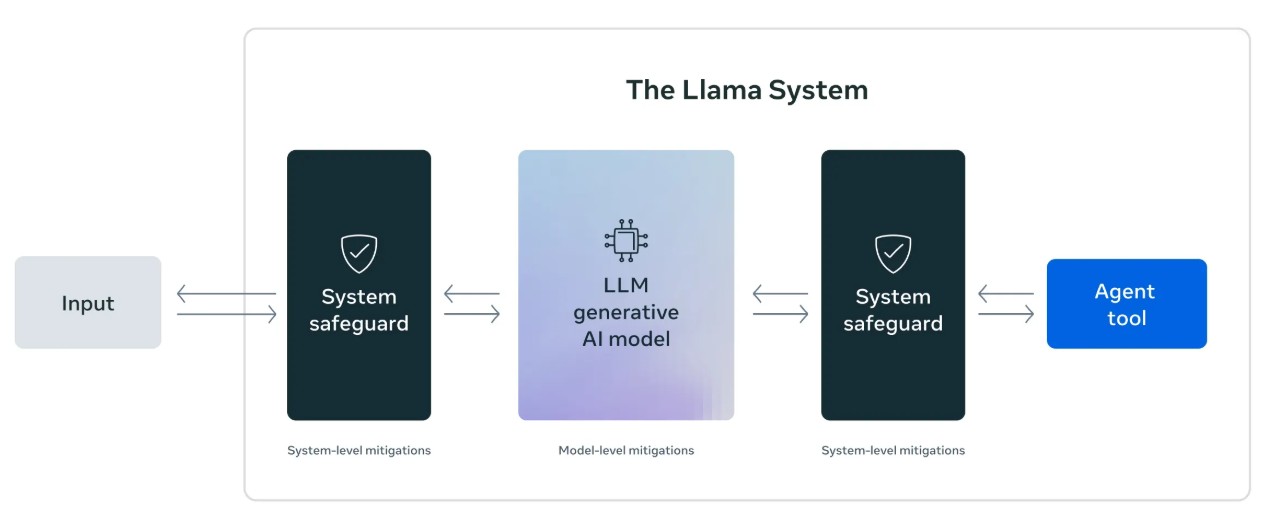 The Llama System

Input

System safeguard

LLM generative AI model

System safeguard

Agent tool

System-level mitigations

Model-level mitigations

System-level mitigations